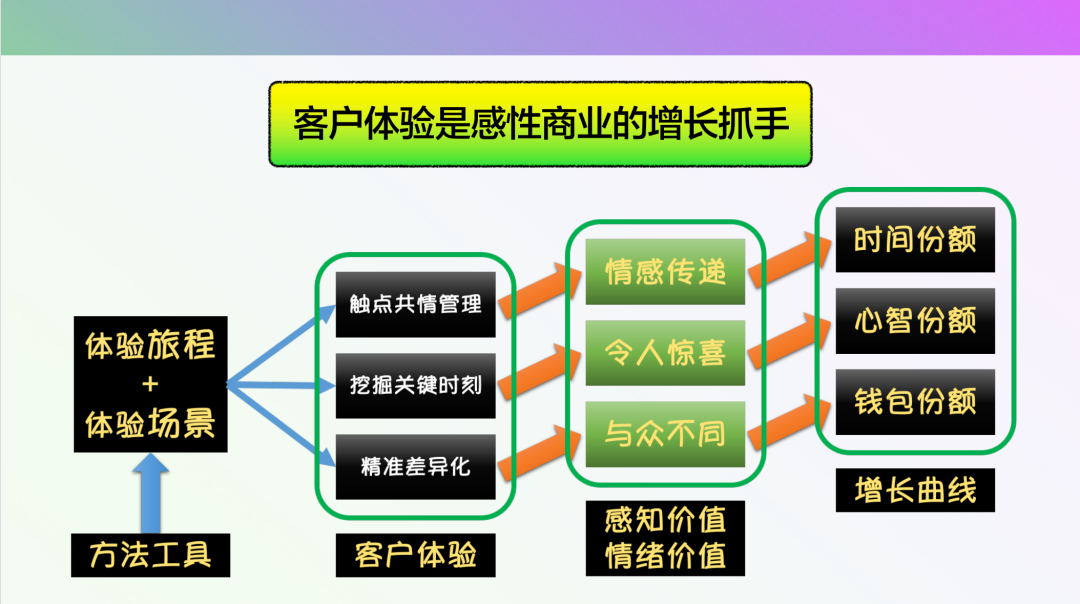 客户体验是感性商业的增长抓手

体验旅程
+
体验场景

方法工具

触点共情管理

挖掘关键时刻

精准差异化

客户体验

情感传递

令人惊喜

与众不同

感知价值
情绪价值

时间份额

心智份额

钱包份额

增长曲线